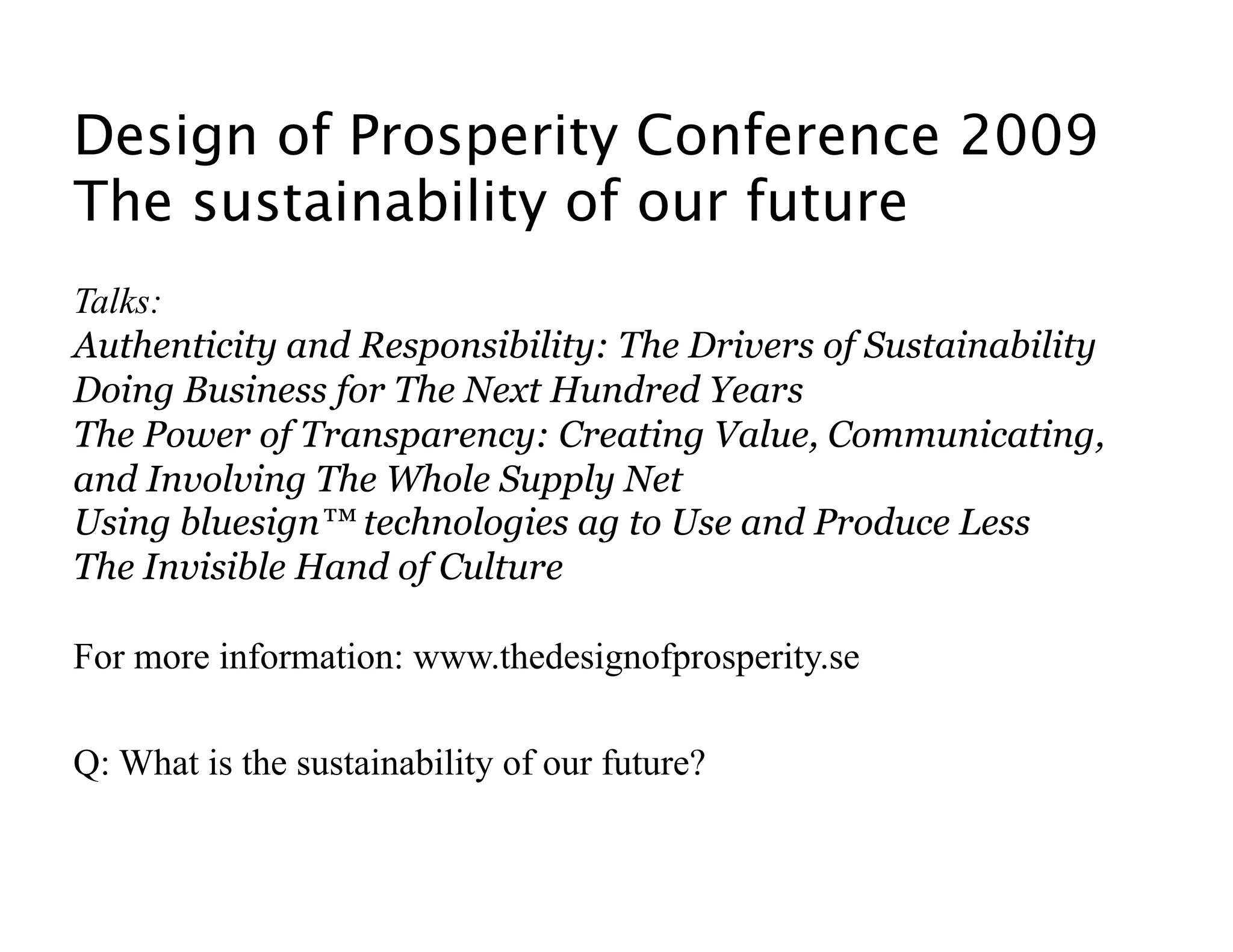 Design of Prosperity Conference 2009
The sustainability of our future

Talks:
Authenticity and Responsibility: The Drivers of Sustainability
Doing Business for The Next Hundred Years
The Power of Transparency: Creating Value, Communicating, and Involving The Whole Supply Net
Using bluesign™ technologies ag to Use and Produce Less
The Invisible Hand of Culture

For more information: www.thedesignofprosperity.se

Q: What is the sustainability of our future?